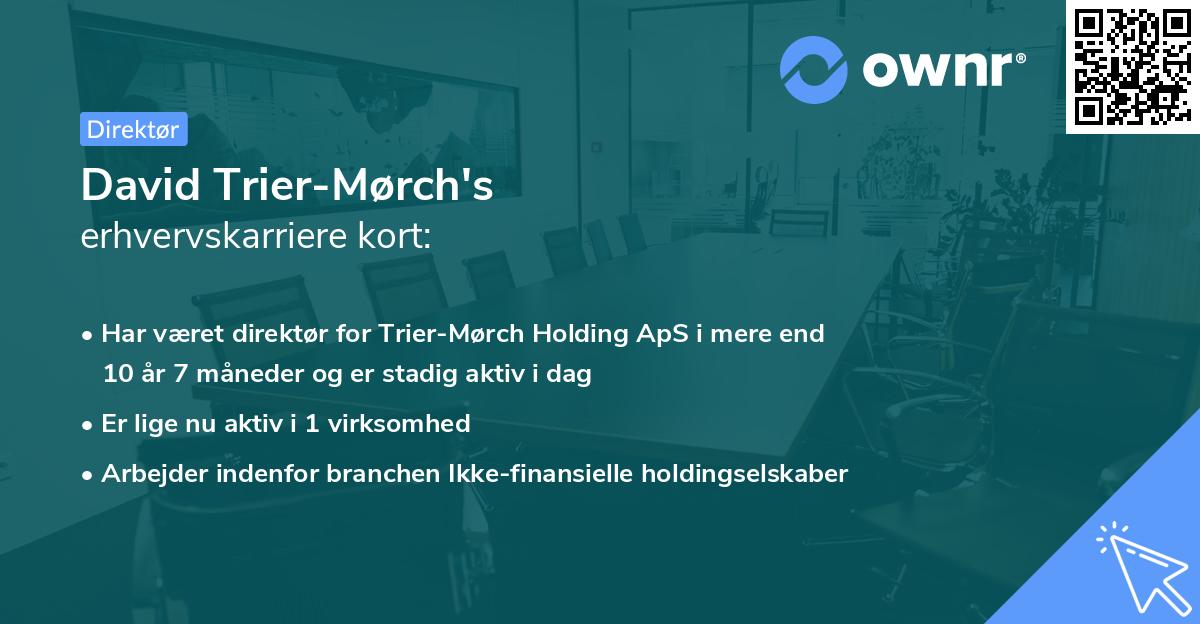 ownr®

Direktør

David Trier-Mørch's
erhvervskarriere kort:

• Har været direktør for Trier-Mørch Holding ApS i mere end 10 år 7 måneder og er stadig aktiv i dag

• Er lige nu aktiv i 1 virksomhed

• Arbejder indenfor branchen Ikke-finansielle holdingselskaber